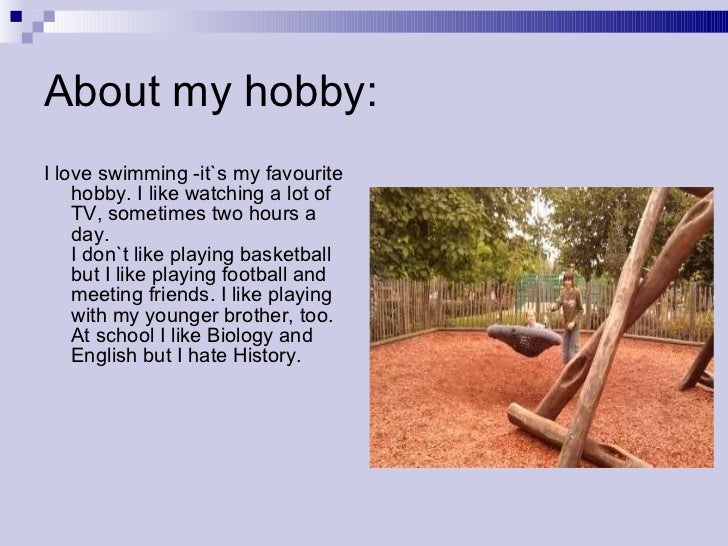 About my hobby:

I love swimming -it`s my favourite hobby. I like watching a lot of TV, sometimes two hours a day.
I don`t like playing basketball but I like playing football and meeting friends. I like playing with my younger brother, too. At school I like Biology and English but I hate History.